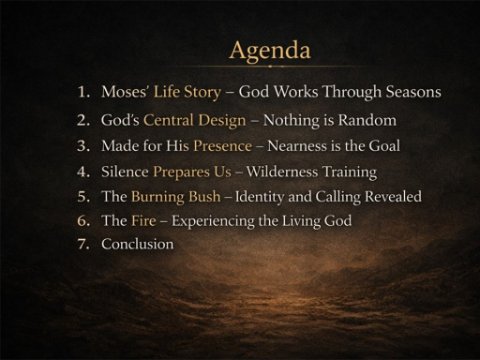 Agenda

1. Moses' Life Story – God Works Through Seasons
2. God's Central Design – Nothing is Random
3. Made for His Presence – Nearness is the Goal
4. Silence Prepares Us – Wilderness Training
5. The Burning Bush – Identity and Calling Revealed
6. The Fire – Experiencing the Living God
7. Conclusion